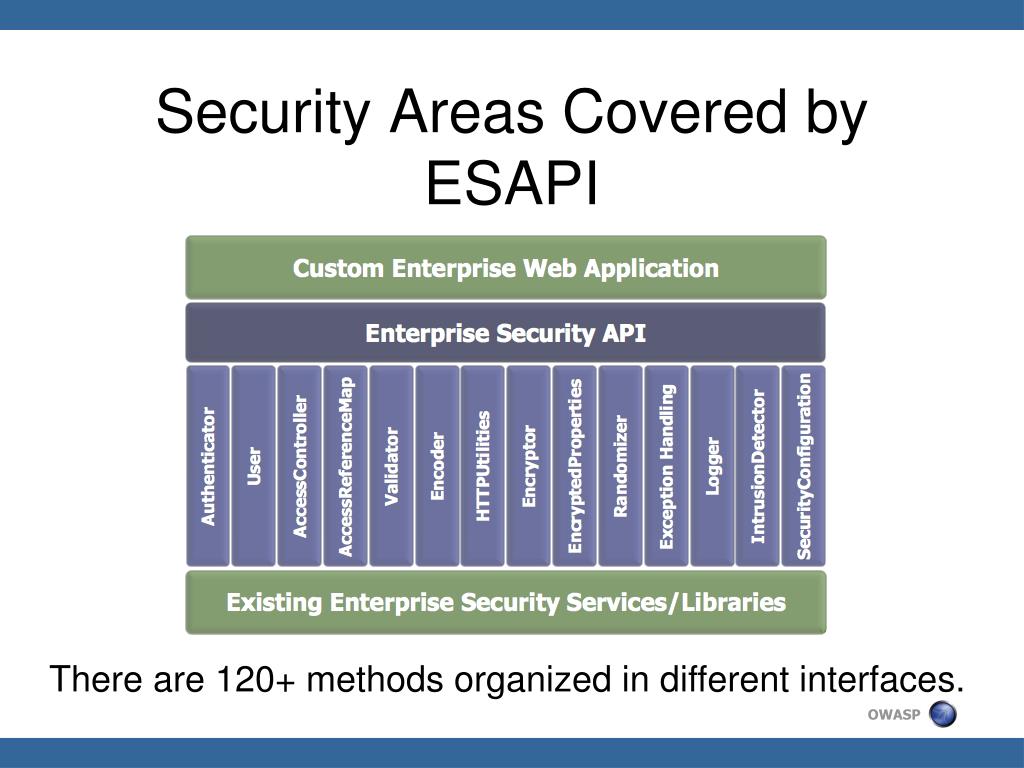 Security Areas Covered by ESAPI

Custom Enterprise Web Application

Enterprise Security API

Authenticator

User

AccessController

AccessReferenceMap

Validator

Encoder

HTTPUtilities

Encryptor

EncryptedProperties

Randomizer

Exception Handling

Logger

IntrusionDetector

SecurityConfiguration

Existing Enterprise Security Services/Libraries

There are 120+ methods organized in different interfaces.

OWASP